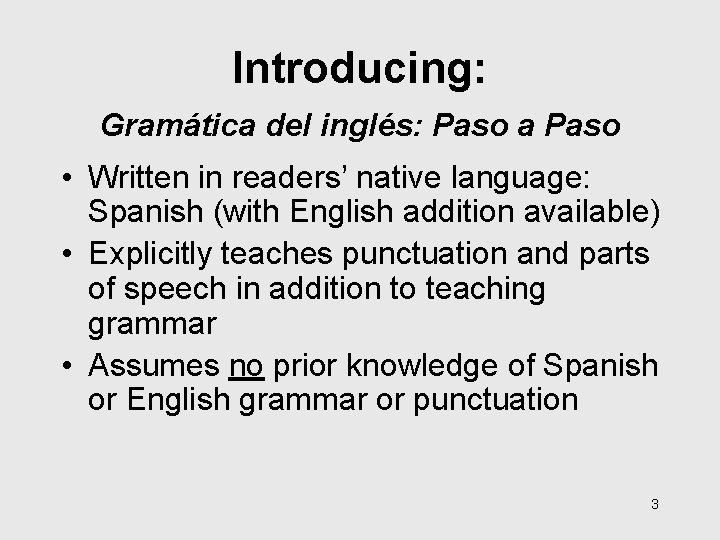 Introducing:

Gramática del inglés: Paso a Paso

• Written in readers' native language: Spanish (with English addition available)
• Explicitly teaches punctuation and parts of speech in addition to teaching grammar
• Assumes no prior knowledge of Spanish or English grammar or punctuation

3